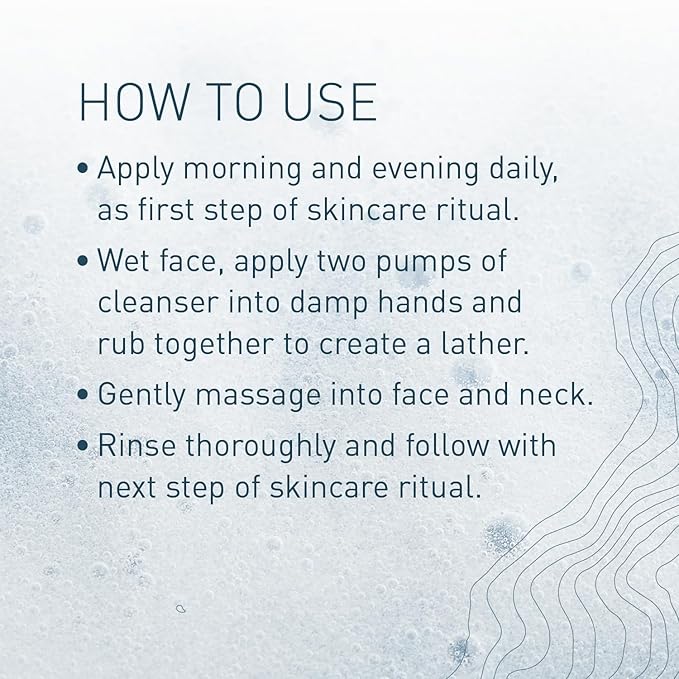 HOW TO USE

• Apply morning and evening daily, as first step of skincare ritual.

• Wet face, apply two pumps of cleanser into damp hands and rub together to create a lather.

• Gently massage into face and neck.

• Rinse thoroughly and follow with next step of skincare ritual.